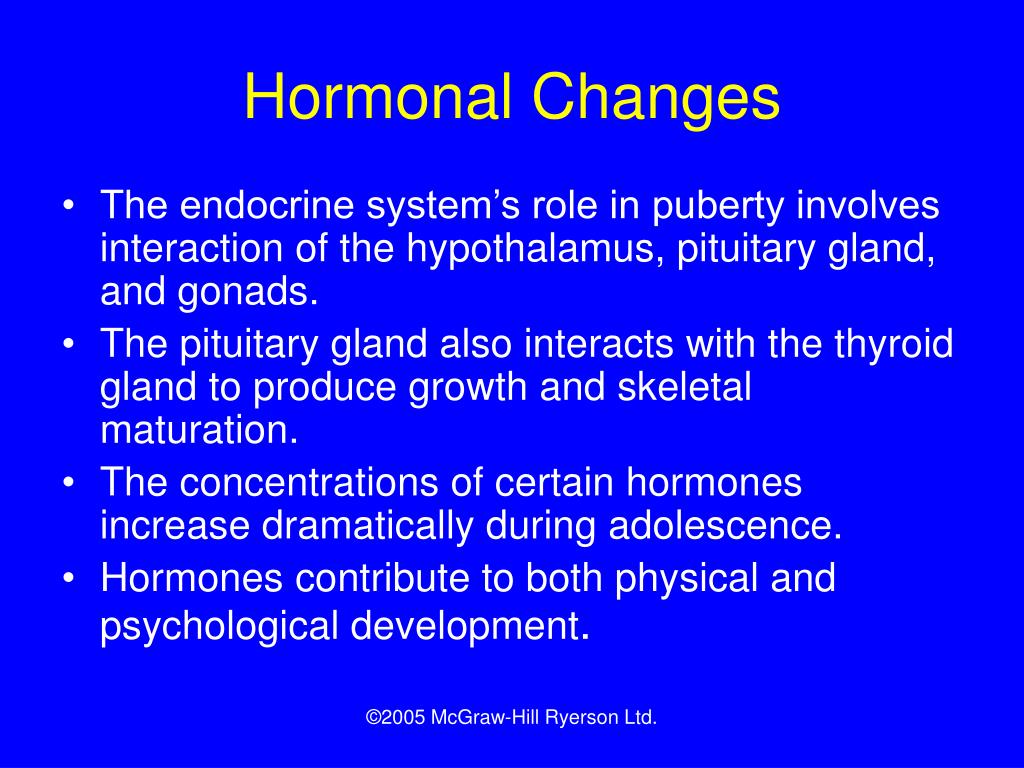 Hormonal Changes

• The endocrine system’s role in puberty involves interaction of the hypothalamus, pituitary gland, and gonads.
• The pituitary gland also interacts with the thyroid gland to produce growth and skeletal maturation.
• The concentrations of certain hormones increase dramatically during adolescence.
• Hormones contribute to both physical and psychological development.

©2005 McGraw-Hill Ryerson Ltd.